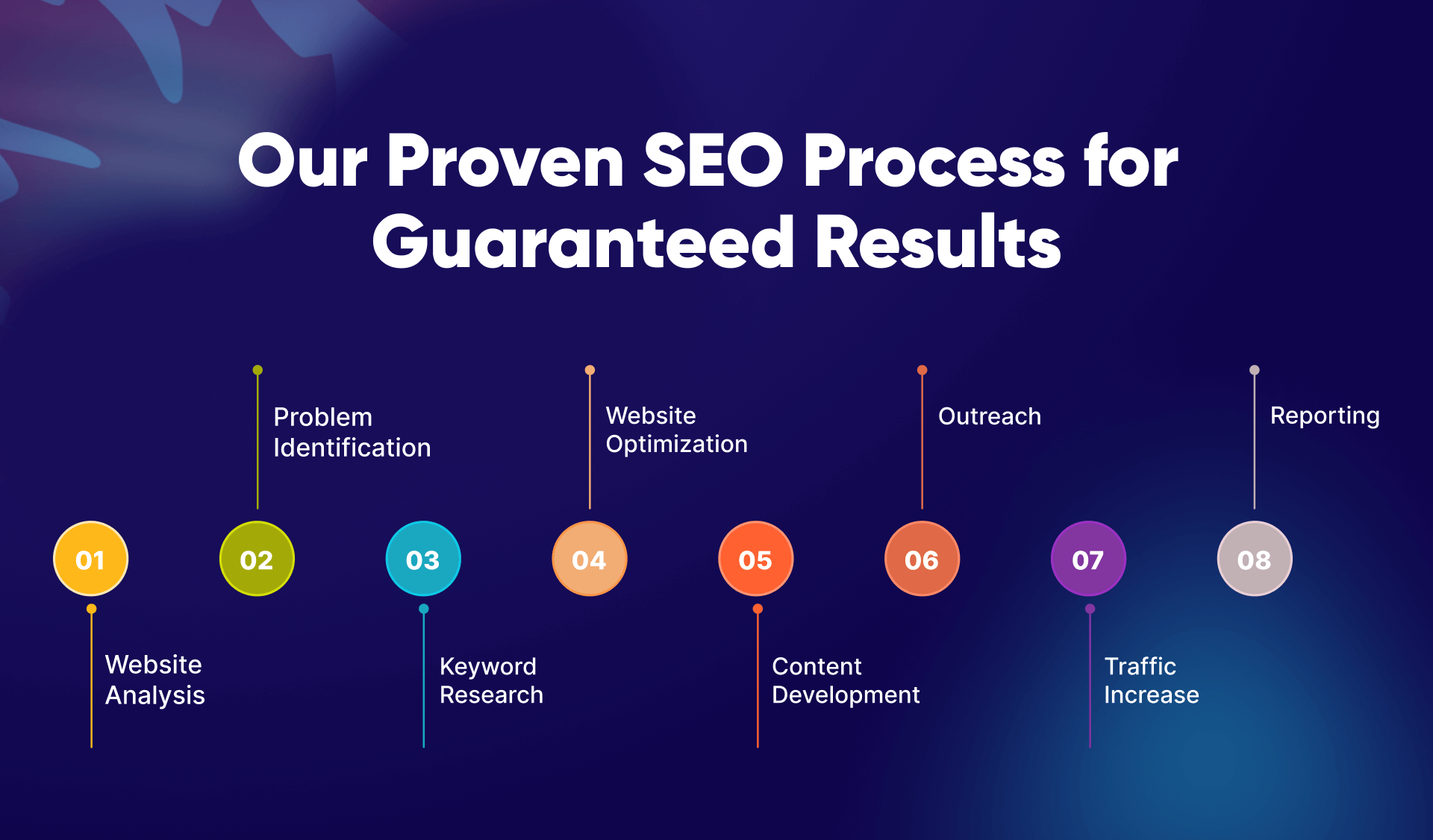 Our Proven SEO Process for Guaranteed Results

01
Website Analysis

02
Problem Identification

03
Keyword Research

04
Website Optimization

05
Content Development

06
Outreach

07
Traffic Increase

08
Reporting